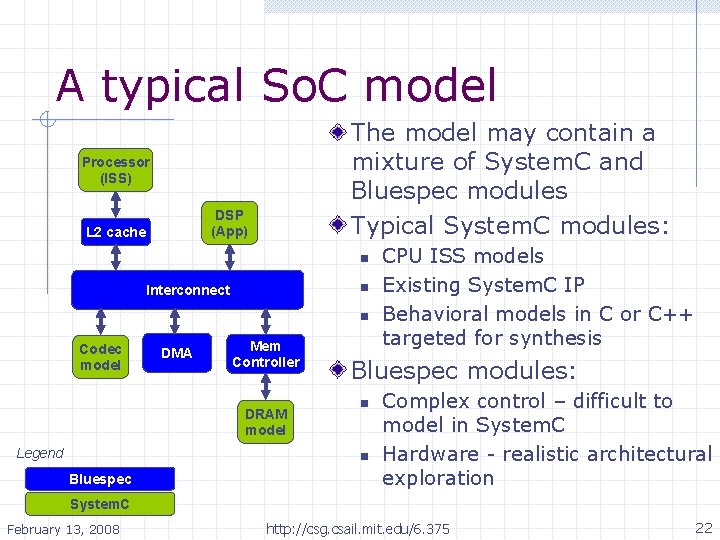 A typical SoC model

Processor (ISS)

L2 cache

DSP (App)

Interconnect

Codec model

DMA

Mem Controller

DRAM model

Legend

Bluespec

SystemC

The model may contain a mixture of SystemC and Bluespec modules

Typical SystemC modules:
- CPU ISS models
- Existing SystemC IP
- Behavioral models in C or C++ targeted for synthesis

Bluespec modules:
- Complex control – difficult to model in SystemC
- Hardware - realistic architectural exploration

February 13, 2008

http://csg.csail.mit.edu/6.375

22